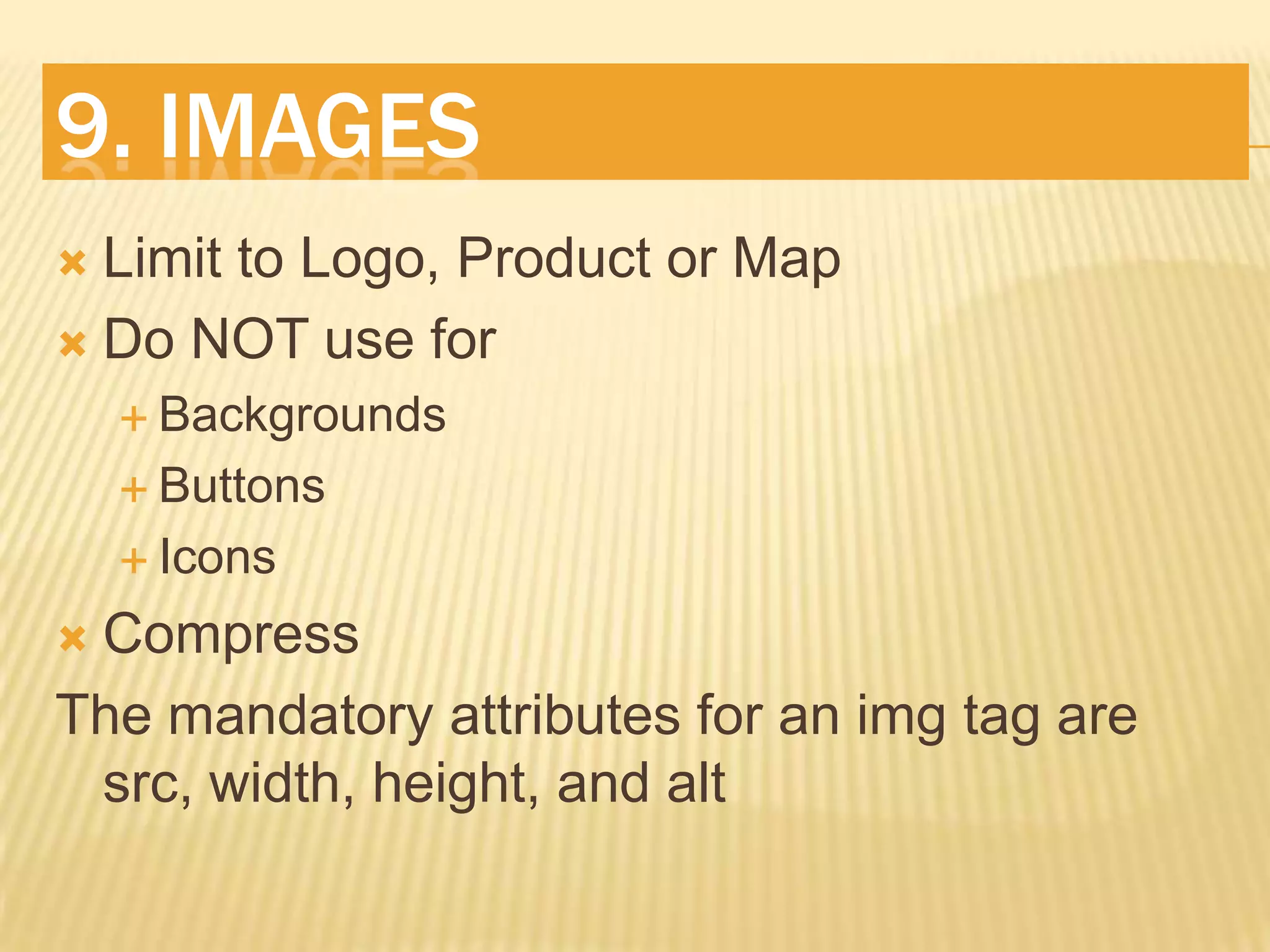 9. IMAGES

Limit to Logo, Product or Map

Do NOT use for

Backgrounds

Buttons

Icons

Compress

The mandatory attributes for an img tag are src, width, height, and alt